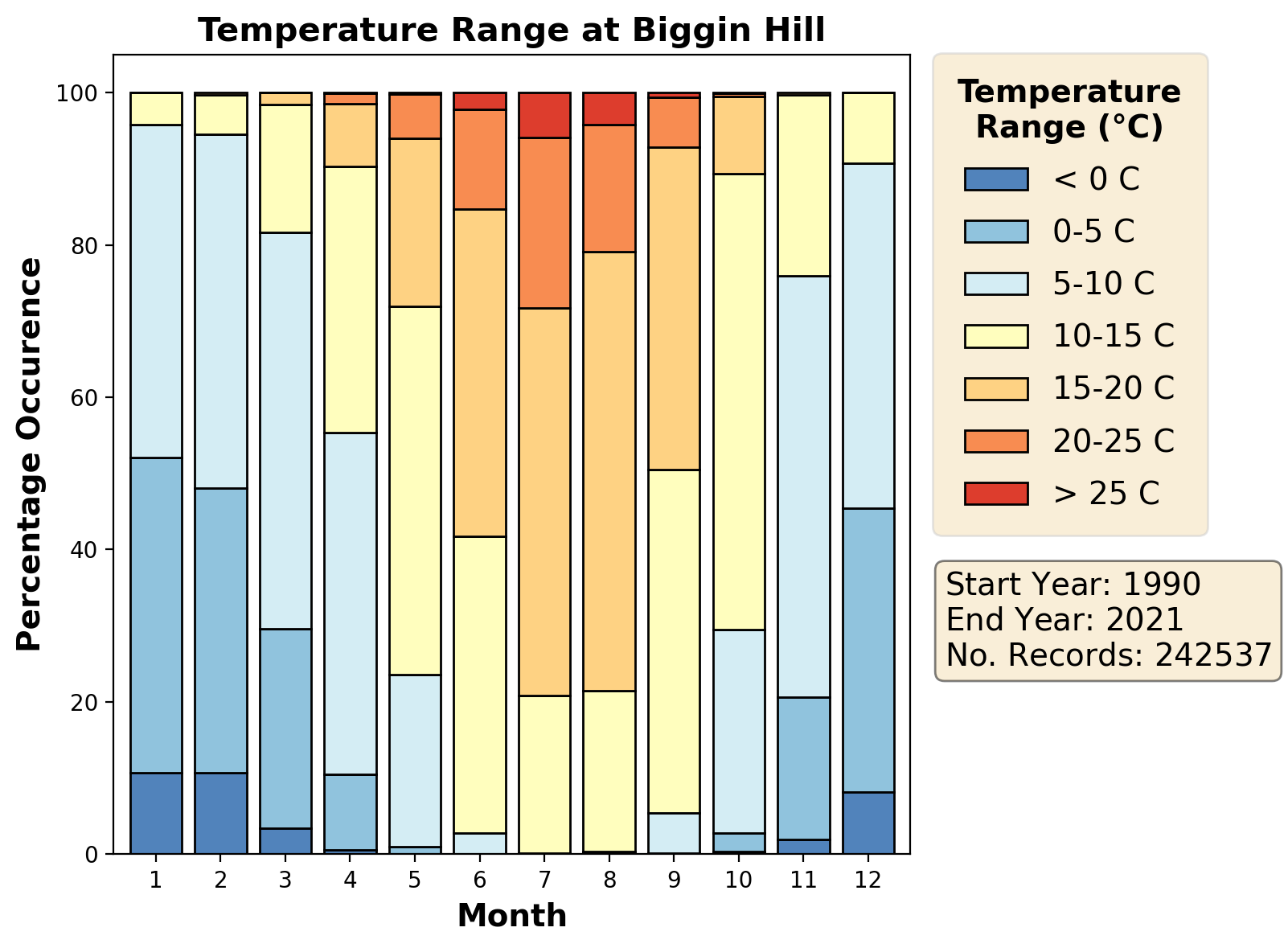 Temperature Range at Biggin Hill

Percentage Occurence

100
80
60
40
20
0

1 2 3 4 5 6 7 8 9 10 11 12

Month

Temperature Range (°C)

< 0 C
0-5 C
5-10 C
10-15 C
15-20 C
20-25 C
> 25 C

Start Year: 1990
End Year: 2021
No. Records: 242537